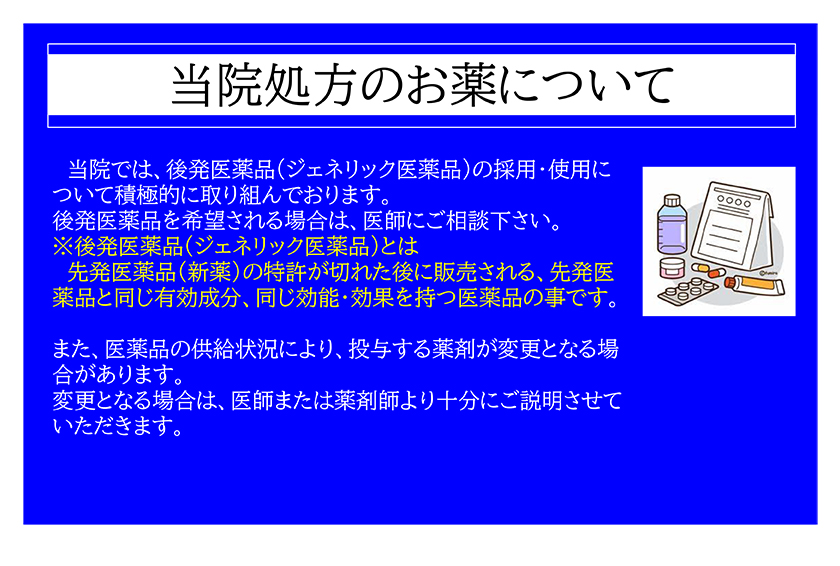 当院処方のお薬について

当院では、後発医薬品（ジェネリック医薬品）の採用・使用について積極的に取り組んでおります。
後発医薬品を希望される場合は、医師にご相談下さい。
※後発医薬品（ジェネリック医薬品）とは
先発医薬品（新薬）の特許が切れた後に販売される、先発医薬品と同じ有効成分、同じ効能・効果を持つ医薬品の事です。

また、医薬品の供給状況により、投与する薬剤が変更となる場合があります。
変更となる場合は、医師または薬剤師より十分にご説明させていただきます。